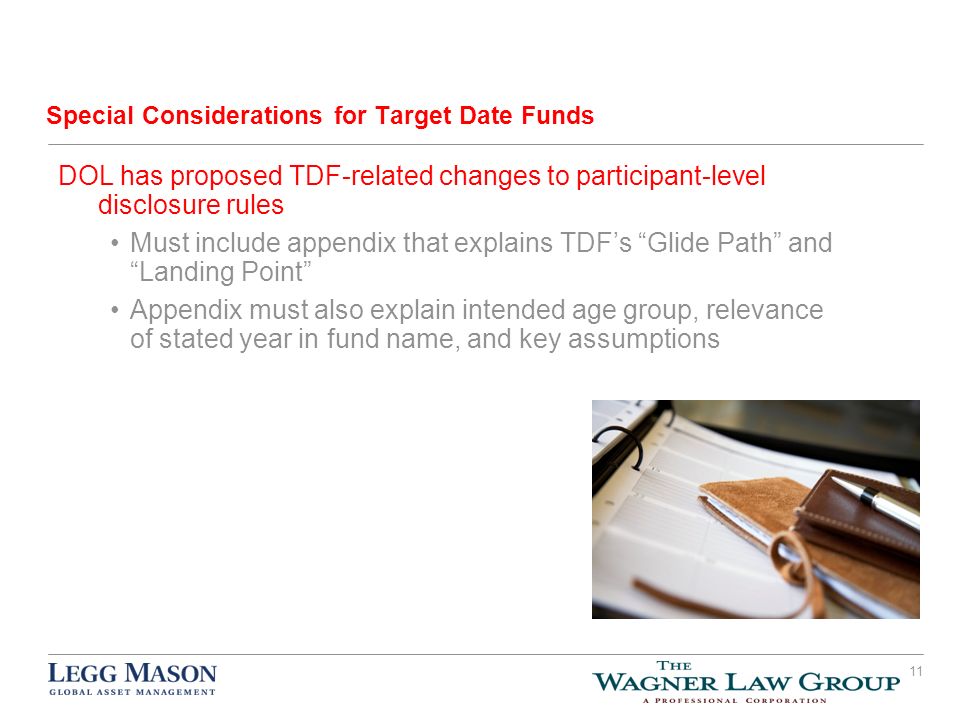 Special Considerations for Target Date Funds

DOL has proposed TDF-related changes to participant-level disclosure rules

• Must include appendix that explains TDF's "Glide Path" and "Landing Point"

• Appendix must also explain intended age group, relevance of stated year in fund name, and key assumptions

LEGG MASON
GLOBAL ASSET MANAGEMENT

THE
WAGNER LAW GROUP
A PROFESSIONAL CORPORATION

11